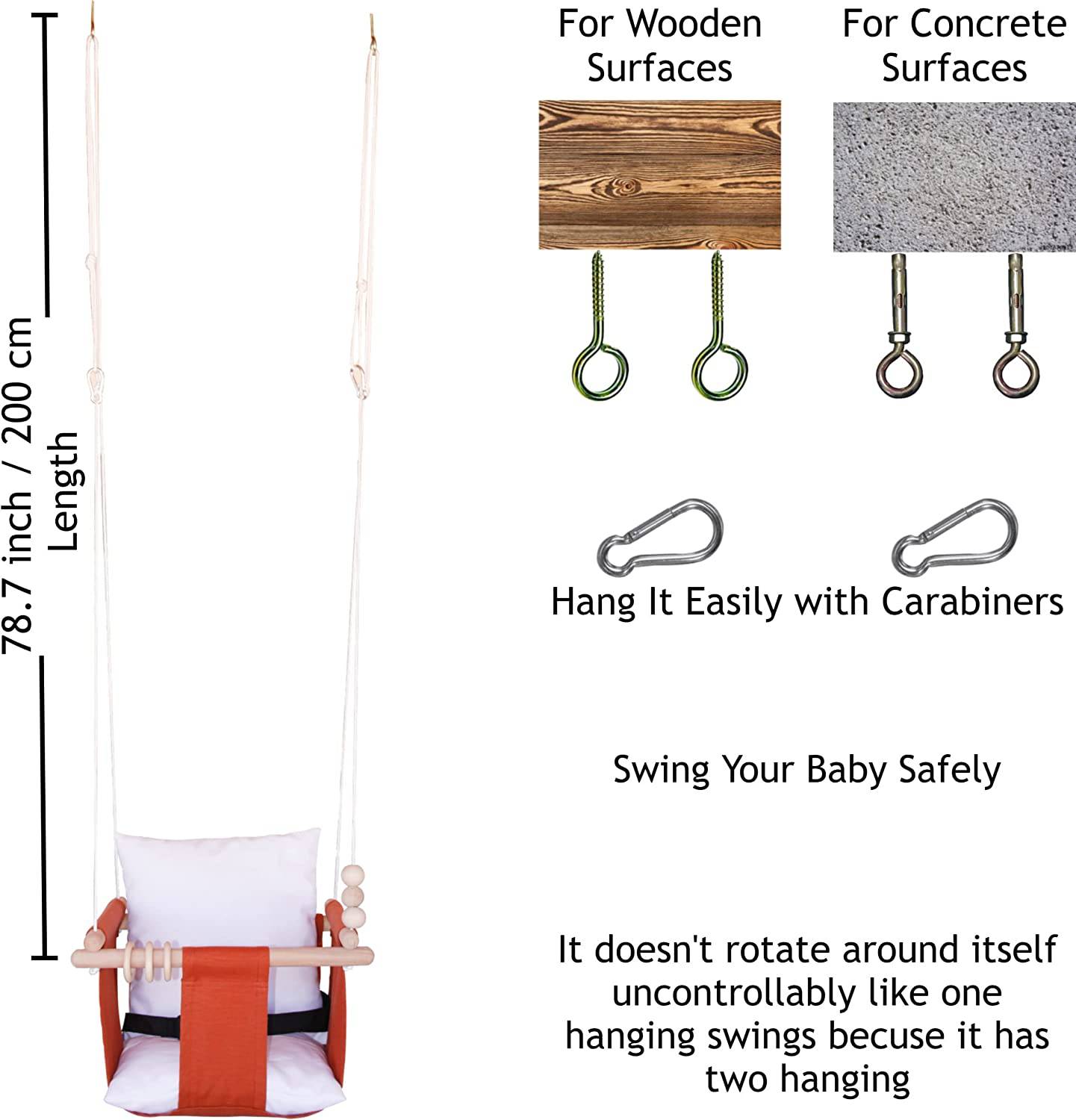 78.7 inch / 200 cm
Length

For Wooden Surfaces

For Concrete Surfaces

Hang It Easily with Carabiners

Swing Your Baby Safely

It doesn't rotate around itself uncontrollably like one hanging swings becuse it has two hanging